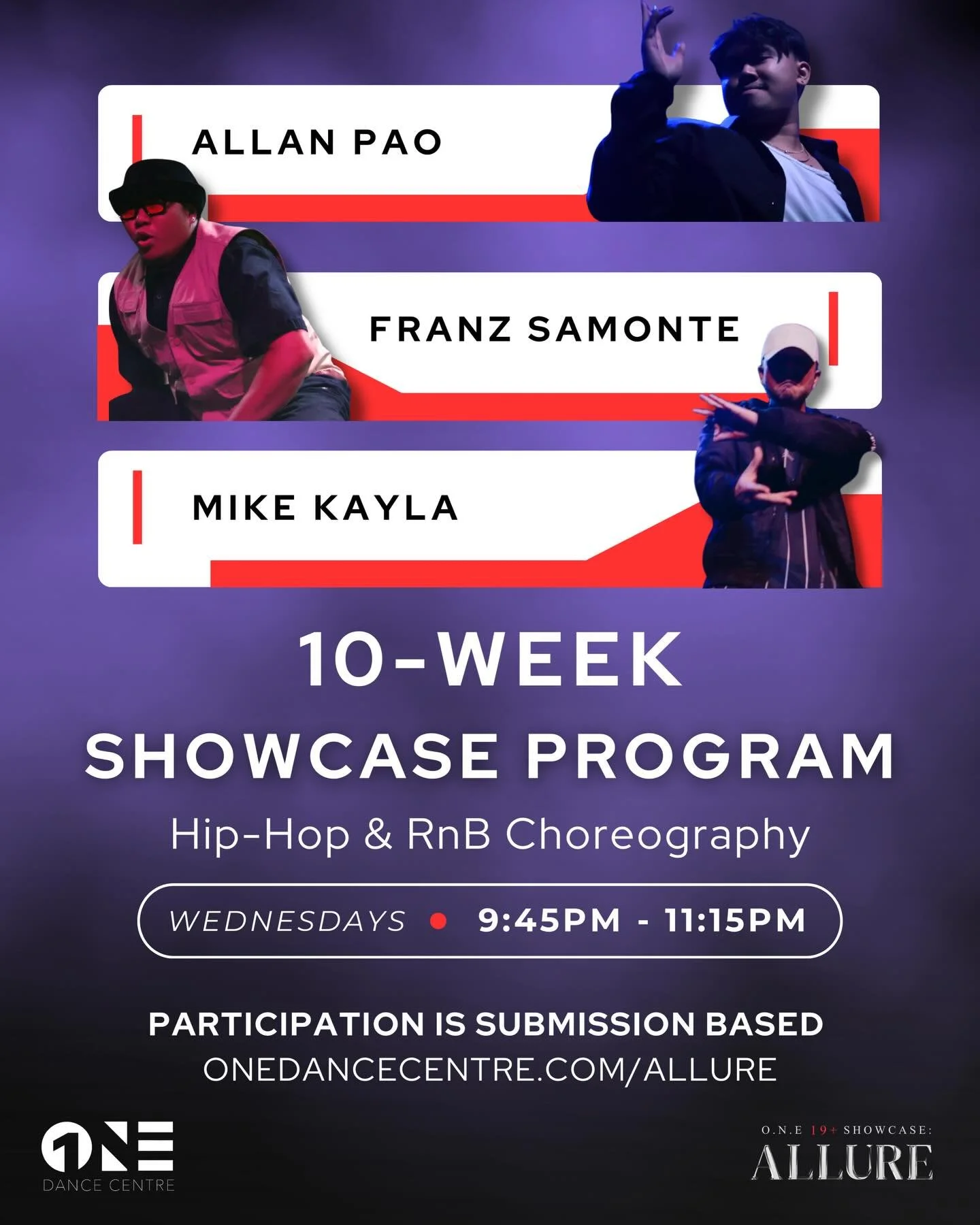 ALLAN PAO

FRANZ SAMONTE

MIKE KAYLA

10-WEEK
SHOWCASE PROGRAM
Hip-Hop & RnB Choreography

WEDNESDAYS • 9:45PM - 11:15PM

PARTICIPATION IS SUBMISSION BASED
ONEDANCECENTRE.COM/ALLURE

ONE
DANCE CENTRE

O.N.E 19+ SHOWCASE:
ALLURE